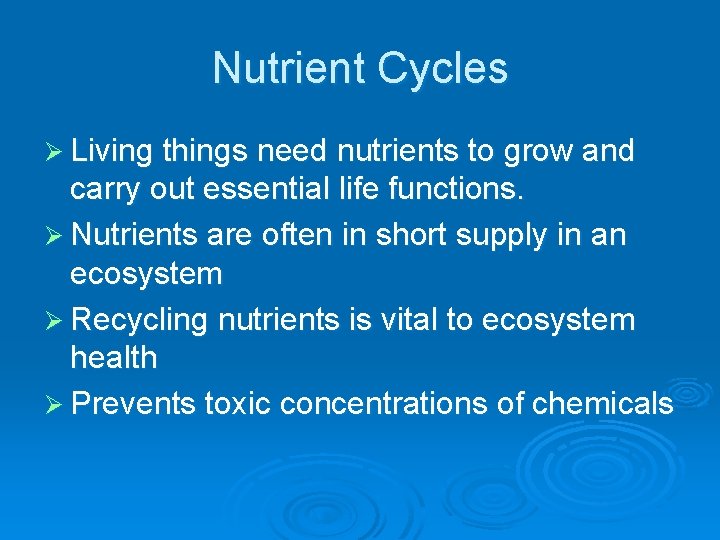 Nutrient Cycles

➢ Living things need nutrients to grow and carry out essential life functions.

➢ Nutrients are often in short supply in an ecosystem

➢ Recycling nutrients is vital to ecosystem health

➢ Prevents toxic concentrations of chemicals